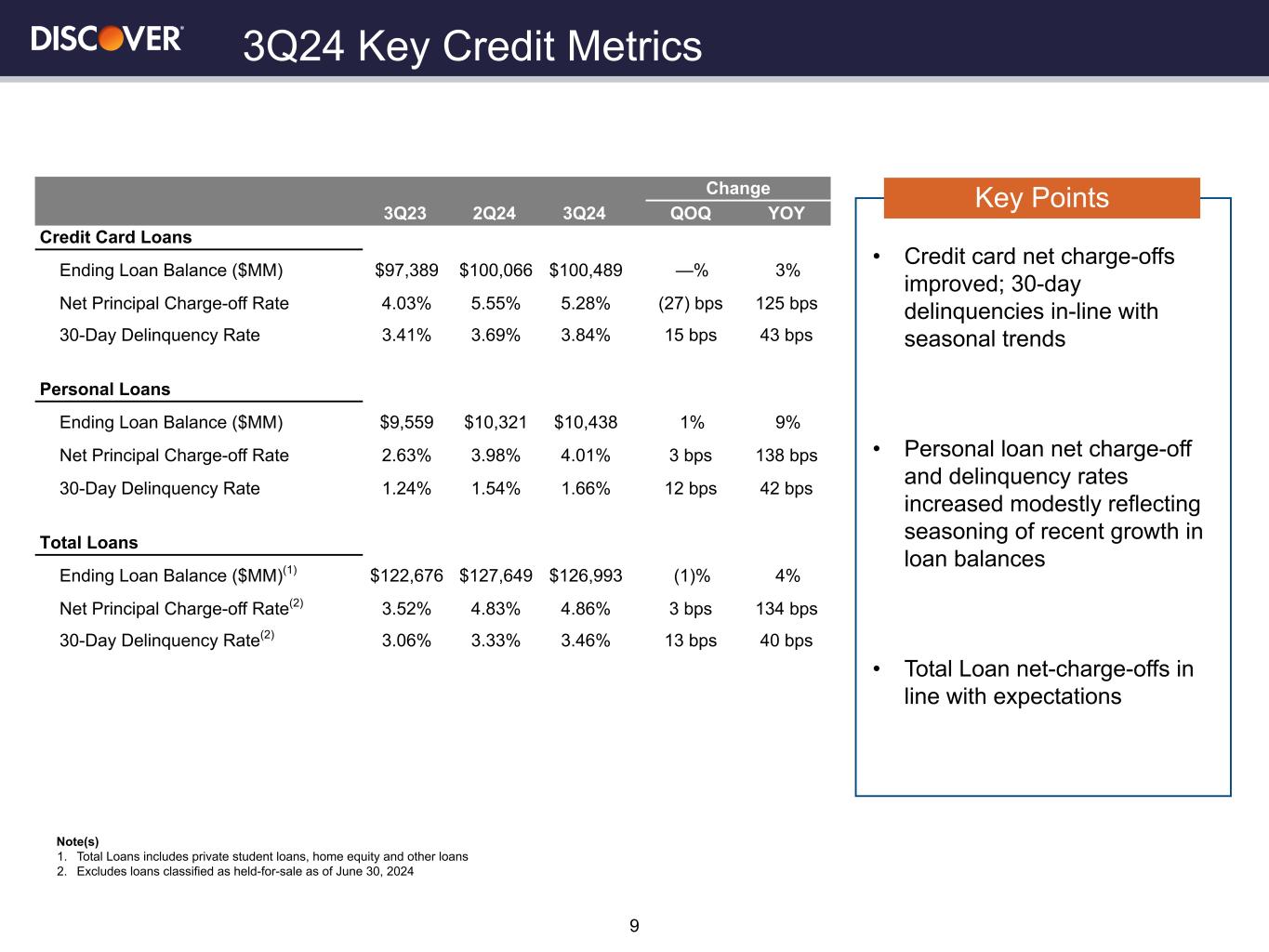 DISCOVER

3Q24 Key Credit Metrics

| | 3Q23 | 2Q24 | 3Q24 | Change QOQ | Change YOY |
|---|---|---|---|---|---|
| **Credit Card Loans** | | | | | |
| Ending Loan Balance ($MM) | $97,389 | $100,066 | $100,489 | —% | 3% |
| Net Principal Charge-off Rate | 4.03% | 5.55% | 5.28% | (27) bps | 125 bps |
| 30-Day Delinquency Rate | 3.41% | 3.69% | 3.84% | 15 bps | 43 bps |
| **Personal Loans** | | | | | |
| Ending Loan Balance ($MM) | $9,559 | $10,321 | $10,438 | 1% | 9% |
| Net Principal Charge-off Rate | 2.63% | 3.98% | 4.01% | 3 bps | 138 bps |
| 30-Day Delinquency Rate | 1.24% | 1.54% | 1.66% | 12 bps | 42 bps |
| **Total Loans** | | | | | |
| Ending Loan Balance ($MM)$^{(1)}$ | $122,676 | $127,649 | $126,993 | (1)% | 4% |
| Net Principal Charge-off Rate$^{(2)}$ | 3.52% | 4.83% | 4.86% | 3 bps | 134 bps |
| 30-Day Delinquency Rate$^{(2)}$ | 3.06% | 3.33% | 3.46% | 13 bps | 40 bps |

Key Points

• Credit card net charge-offs improved; 30-day delinquencies in-line with seasonal trends

• Personal loan net charge-off and delinquency rates increased modestly reflecting seasoning of recent growth in loan balances

• Total Loan net-charge-offs in line with expectations

Note(s)
1. Total Loans includes private student loans, home equity and other loans
2. Excludes loans classified as held-for-sale as of June 30, 2024

9